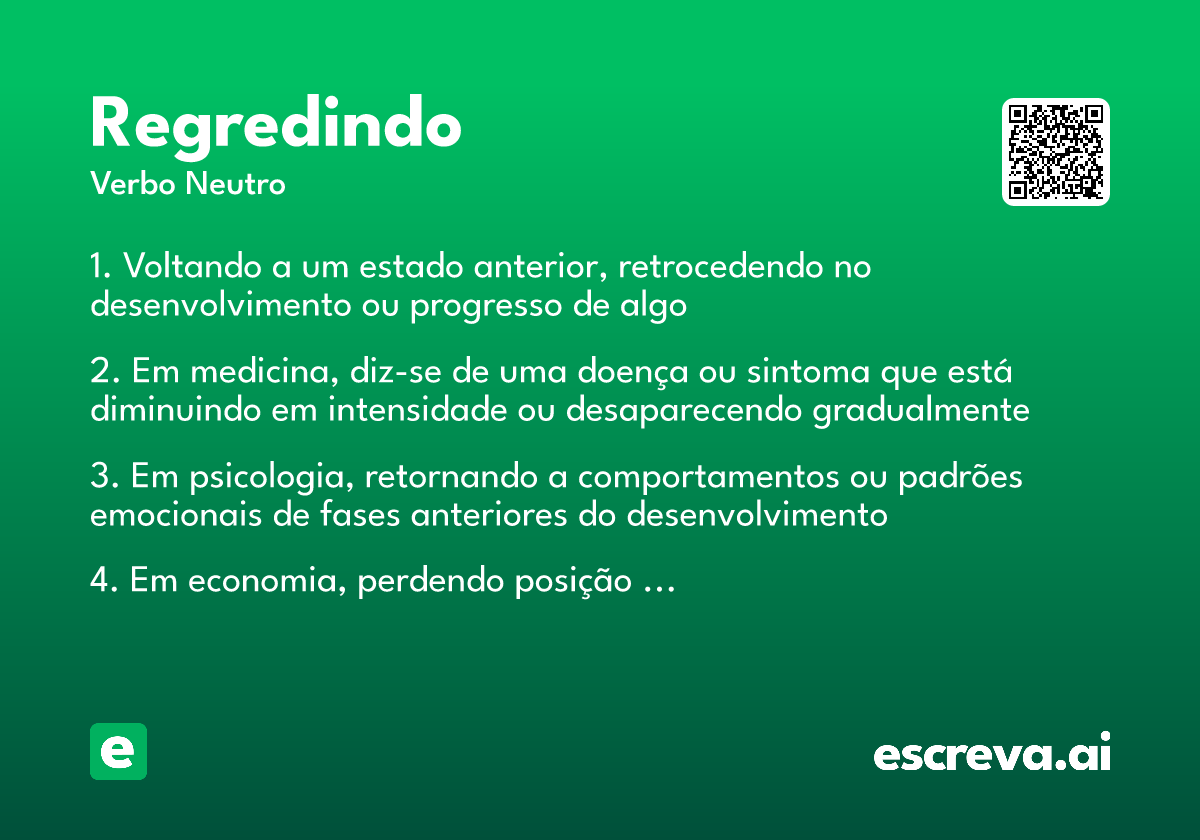 Regredindo
Verbo Neutro

1. Voltando a um estado anterior, retrocedendo no desenvolvimento ou progresso de algo

2. Em medicina, diz-se de uma doença ou sintoma que está diminuindo em intensidade ou desaparecendo gradualmente

3. Em psicologia, retornando a comportamentos ou padrões emocionais de fases anteriores do desenvolvimento

4. Em economia, perdendo posição ...

e

escreva.ai